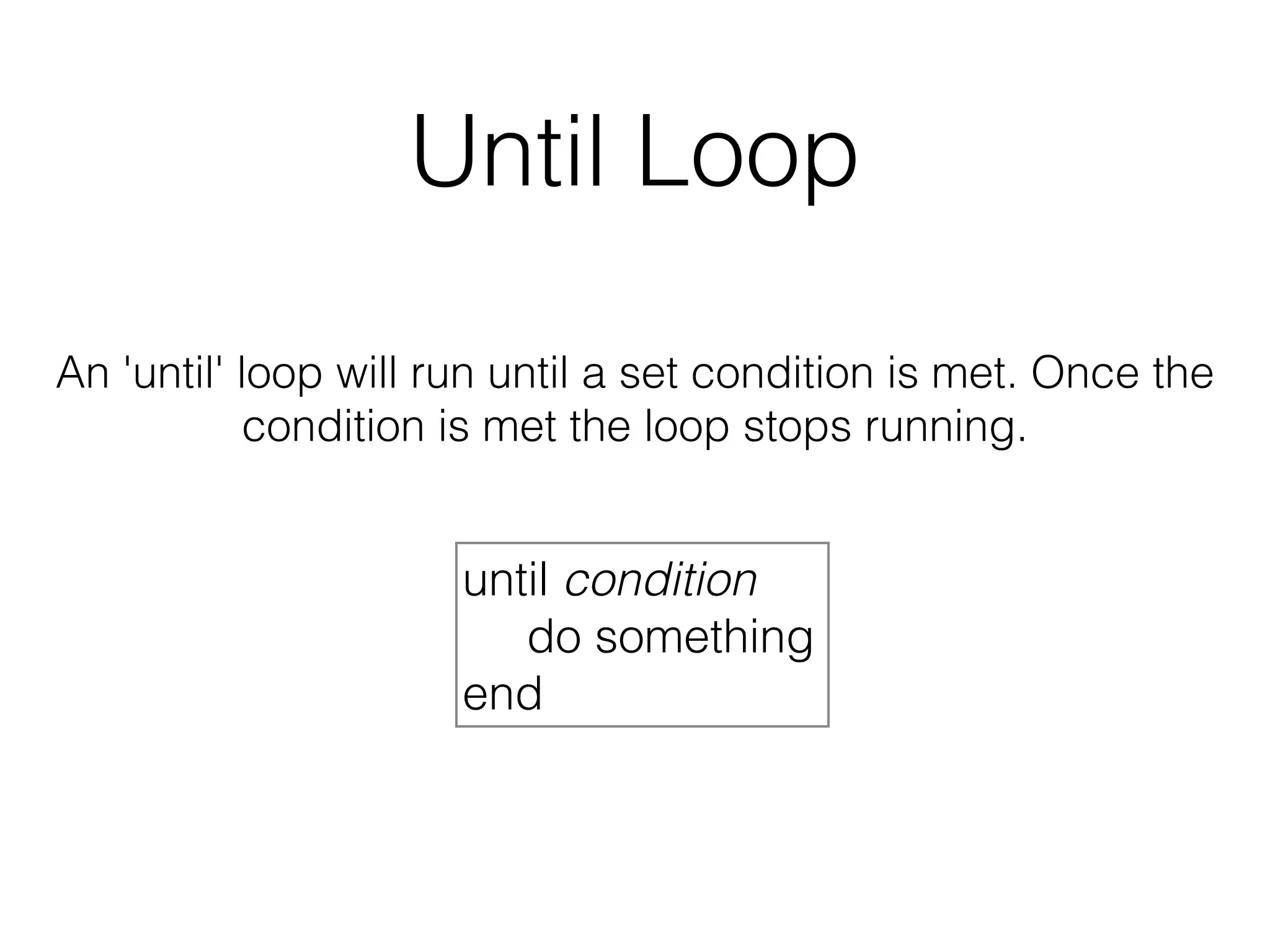 Until Loop

An 'until' loop will run until a set condition is met. Once the condition is met the loop stops running.

until condition
    do something
end